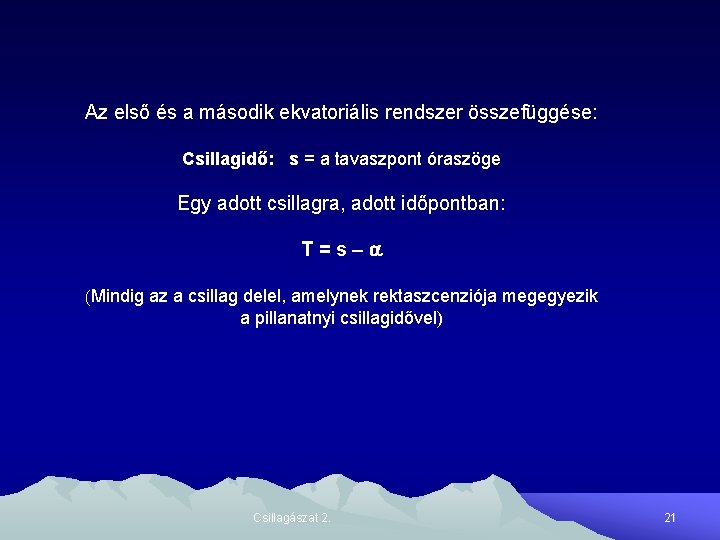 Az első és a második ekvatoriális rendszer összefüggése:

Csillagidő: s = a tavaszpont óraszöge

Egy adott csillagra, adott időpontban:

$T = s - \alpha$

(Mindig az a csillag delel, amelynek rektaszcenziója megegyezik a pillanatnyi csillagidővel)

Csillagászat 2.

21